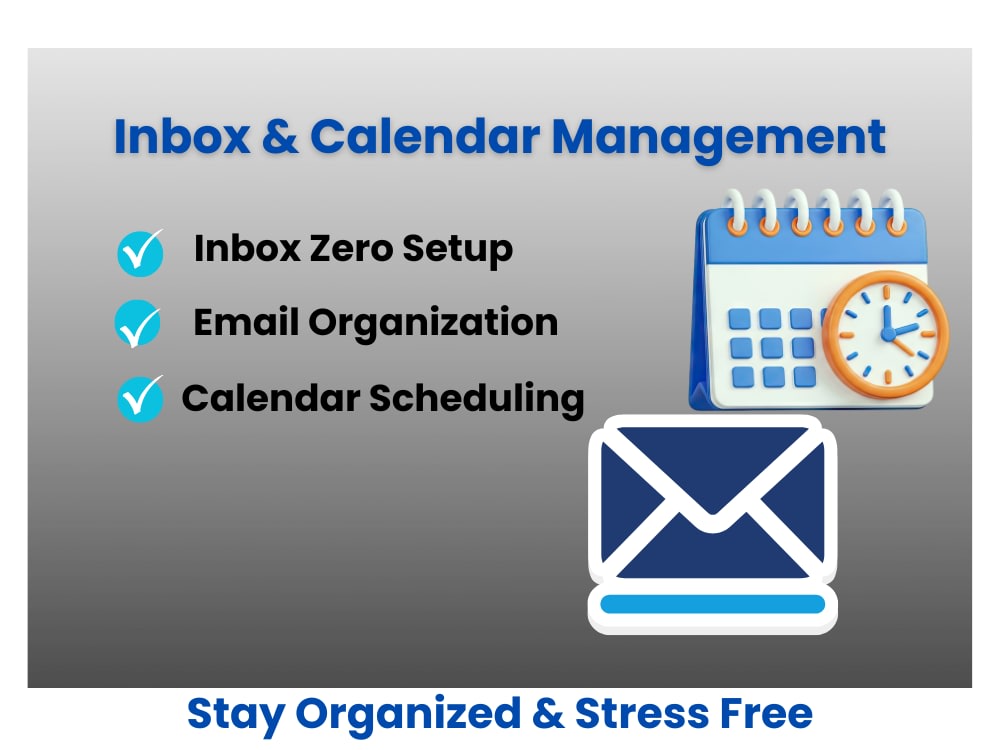 Inbox & Calendar Management

✓ Inbox Zero Setup
✓ Email Organization
✓ Calendar Scheduling

Stay Organized & Stress Free